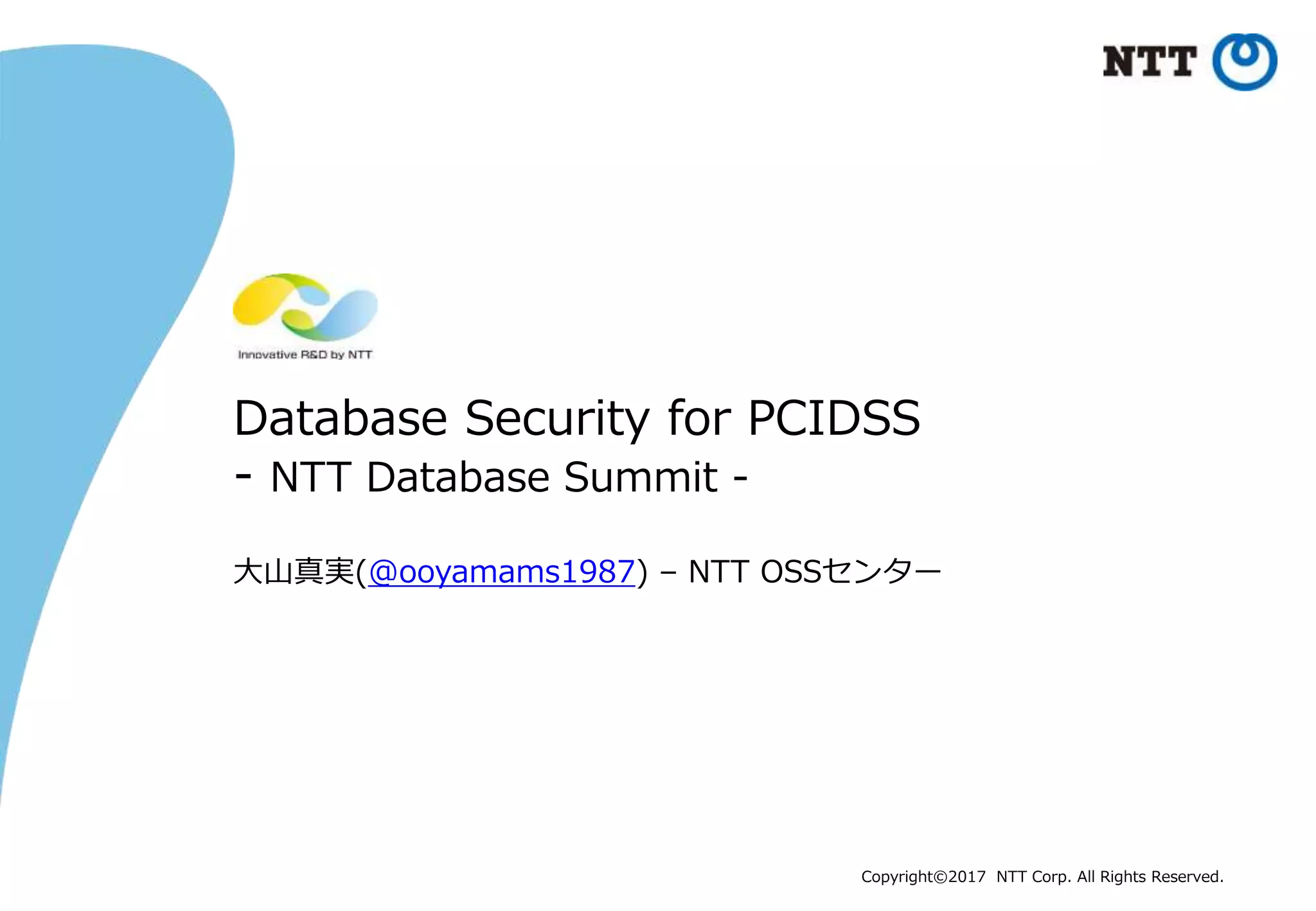 NTT

Innovative R&D by NTT

Database Security for PCIDSS
- NTT Database Summit -

大山真実(@ooyamams1987) – NTT OSSセンター

Copyright©2017 NTT Corp. All Rights Reserved.